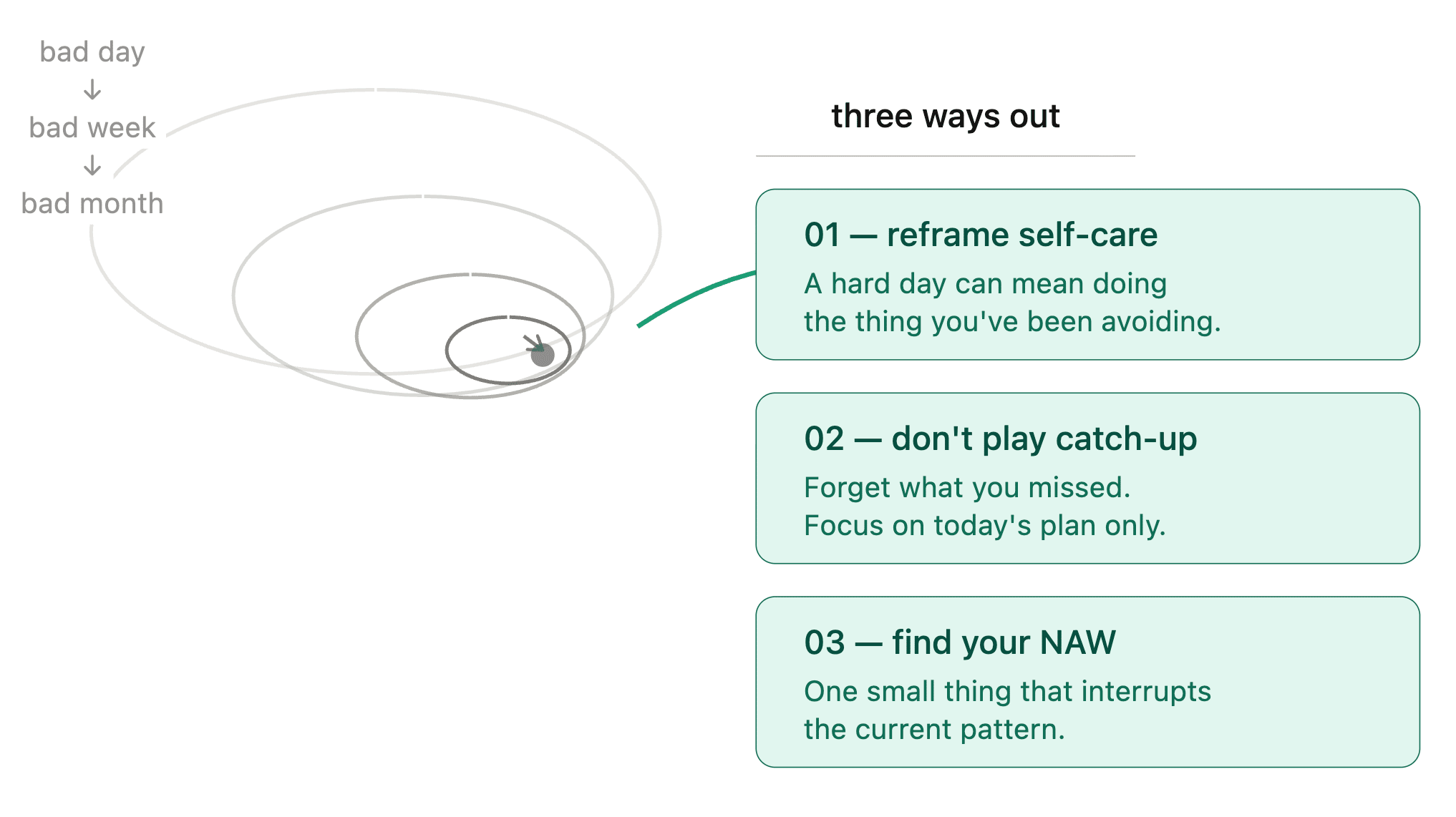 bad day
↓
bad week
↓
bad month

three ways out

01 — reframe self-care
A hard day can mean doing the thing you've been avoiding.

02 — don't play catch-up
Forget what you missed.
Focus on today's plan only.

03 — find your NAW
One small thing that interrupts the current pattern.